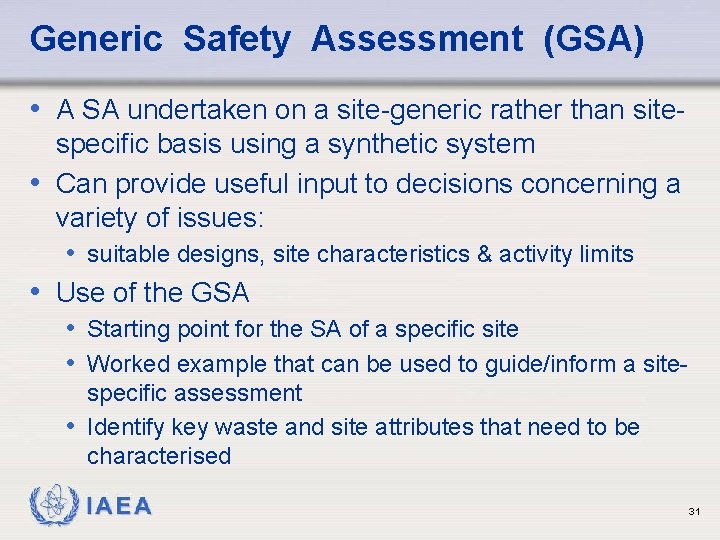 Generic Safety Assessment (GSA)

• A SA undertaken on a site-generic rather than site-specific basis using a synthetic system

• Can provide useful input to decisions concerning a variety of issues:

• suitable designs, site characteristics & activity limits

• Use of the GSA

• Starting point for the SA of a specific site

• Worked example that can be used to guide/inform a site-specific assessment

• Identify key waste and site attributes that need to be characterised

IAEA

31